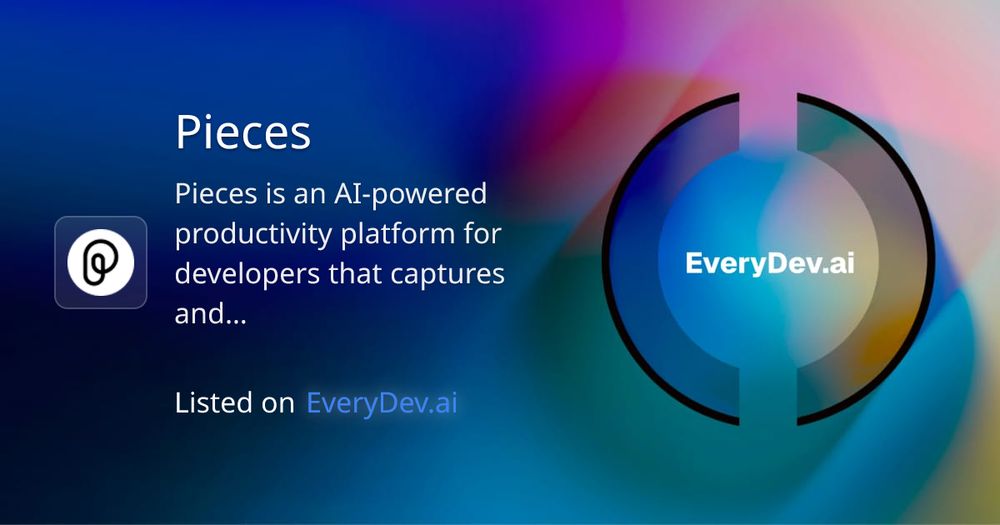 Pieces

Pieces is an AI-powered productivity platform for developers that captures and...

Listed on EveryDev.ai

EveryDev.ai